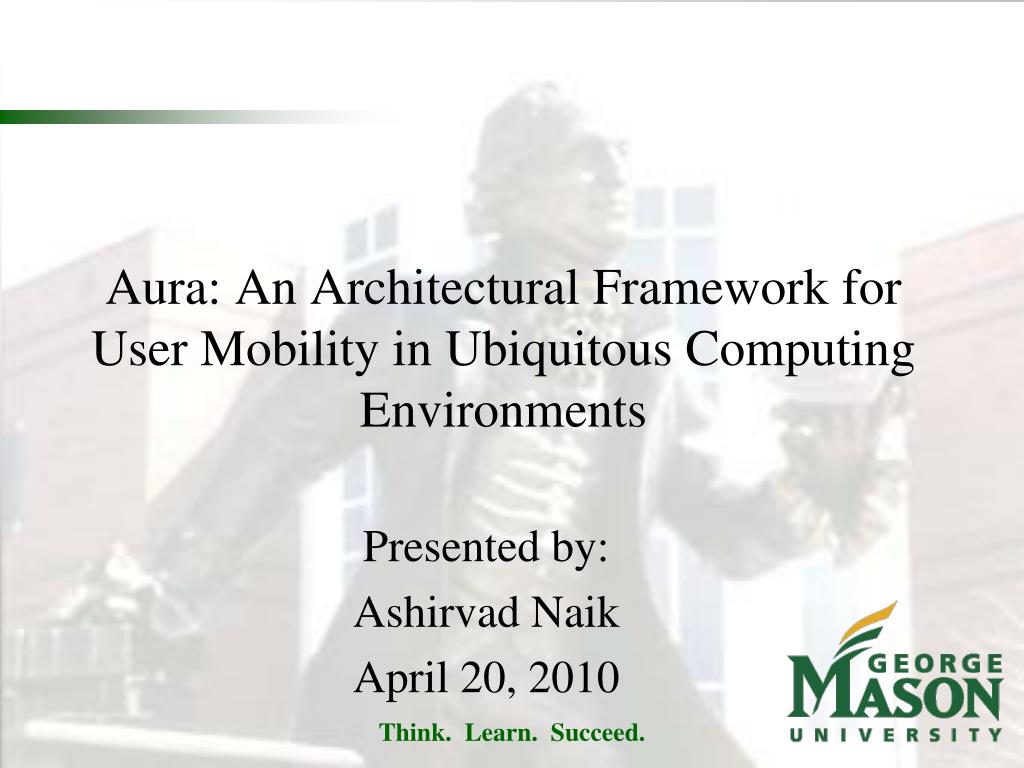 Aura: An Architectural Framework for User Mobility in Ubiquitous Computing Environments

Presented by:

Ashirvad Naik

April 20, 2010

Think. Learn. Succeed.

GEORGE MASON UNIVERSITY